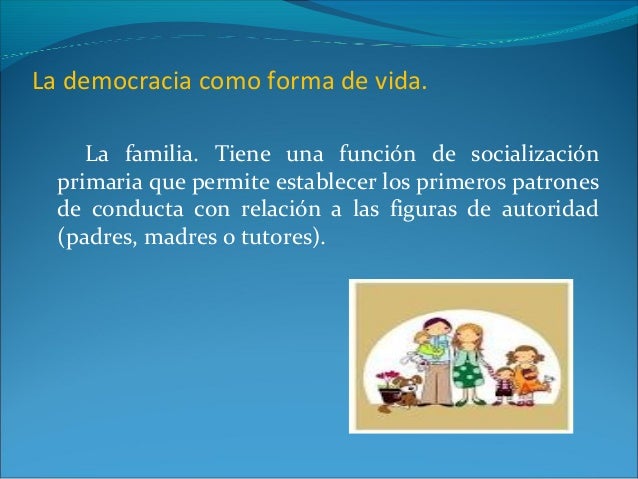 La democracia como forma de vida.

La familia. Tiene una función de socialización primaria que permite establecer los primeros patrones de conducta con relación a las figuras de autoridad (padres, madres o tutores).